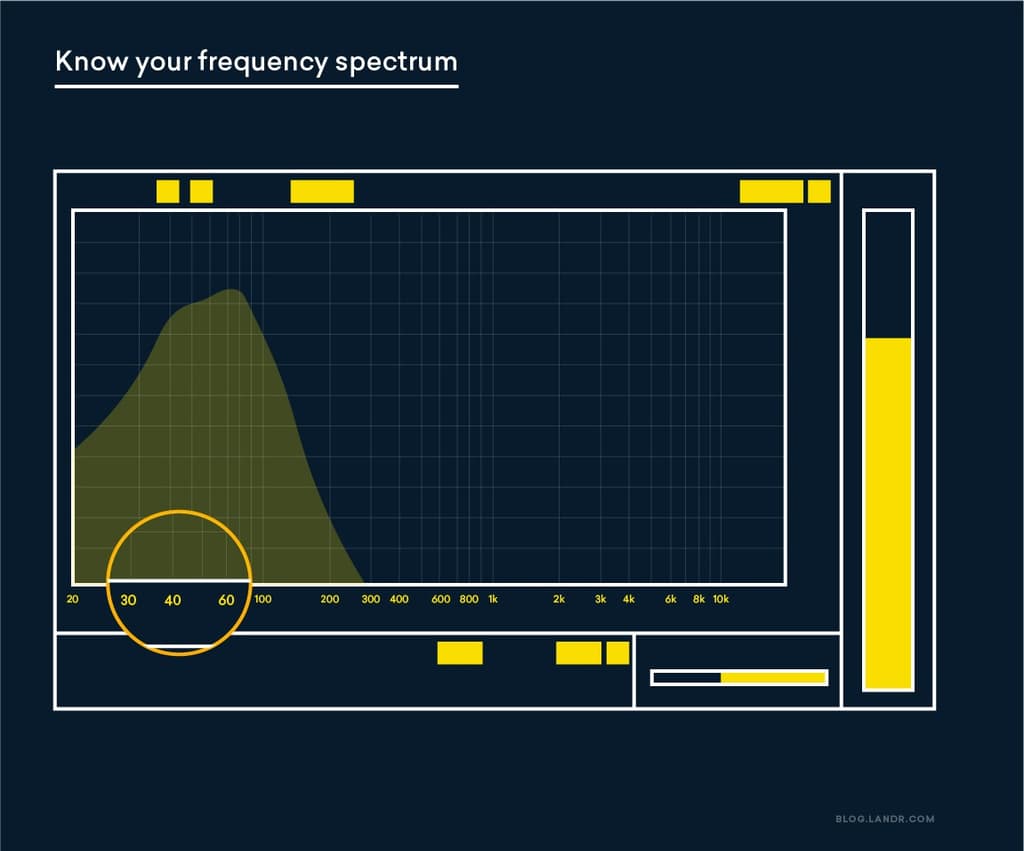 Know your frequency spectrum

20 30 40 60 100 200 300 400 600 800 1k 2k 3k 4k 6k 8k 10k

BLOG.LANDR.COM